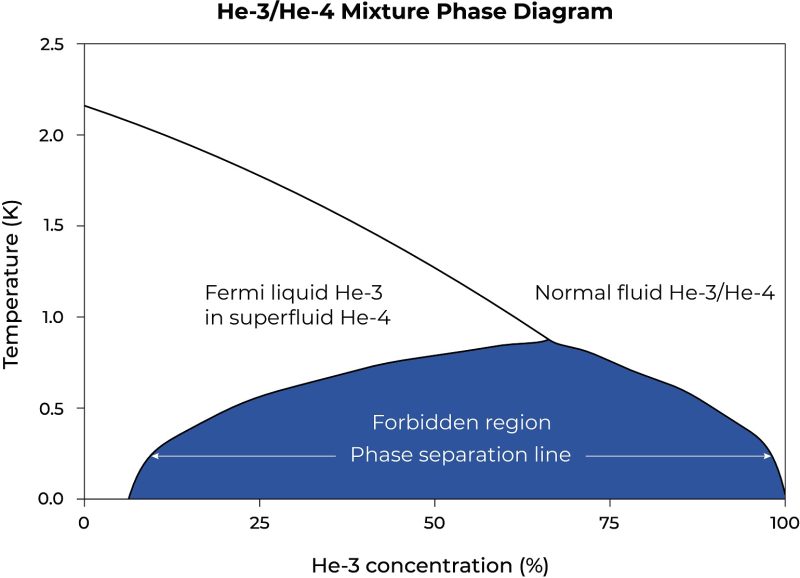 He-3/He-4 Mixture Phase Diagram

Temperature (K)

2.5
2.0
1.5
1.0
0.5
0.0

Fermi liquid He-3 in superfluid He-4

Normal fluid He-3/He-4

Forbidden region

Phase separation line

0
25
50
75
100

He-3 concentration (%)